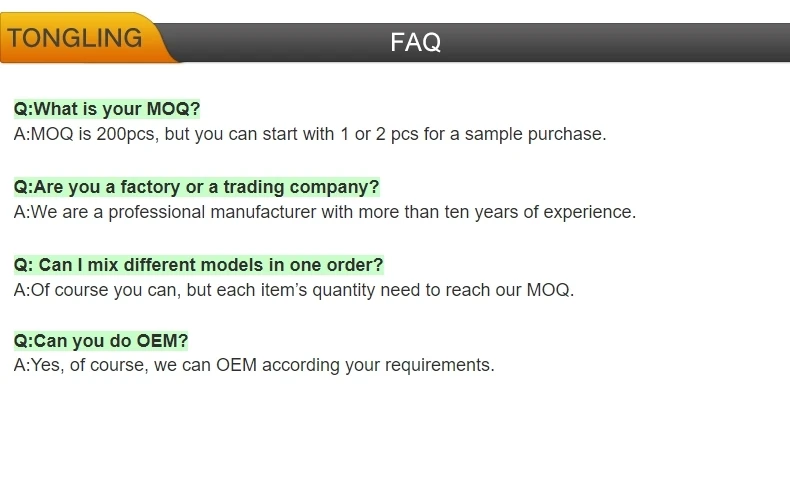 TONGLING

FAQ

Q:What is your MOQ?
A:MOQ is 200pcs, but you can start with 1 or 2 pcs for a sample purchase.

Q:Are you a factory or a trading company?
A:We are a professional manufacturer with more than ten years of experience.

Q: Can I mix different models in one order?
A:Of course you can, but each item's quantity need to reach our MOQ.

Q:Can you do OEM?
A:Yes, of course, we can OEM according your requirements.